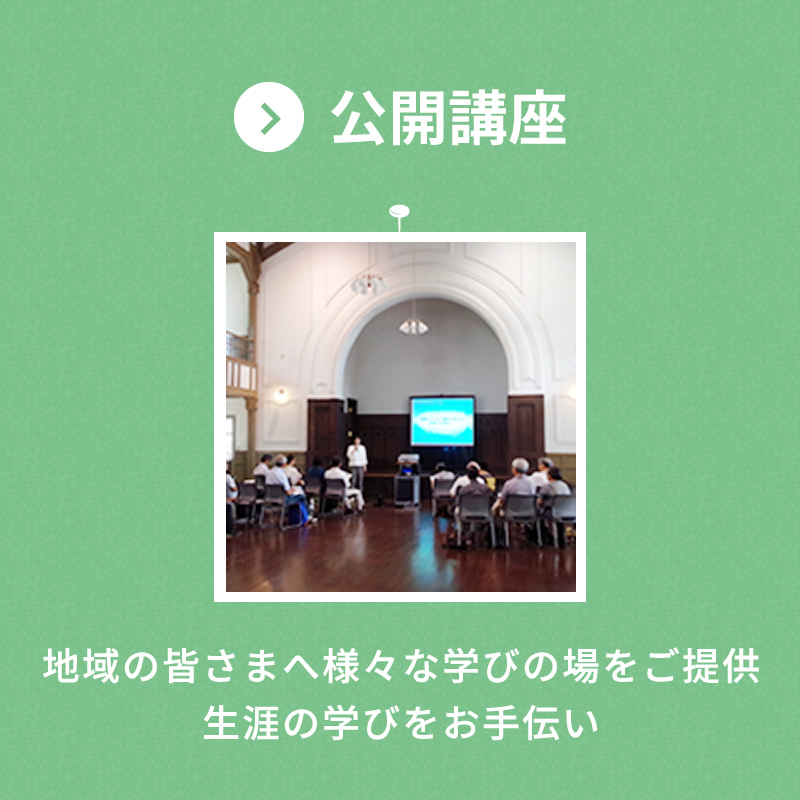 公開講座

地域の皆さまへ様々な学びの場をご提供
生涯の学びをお手伝い